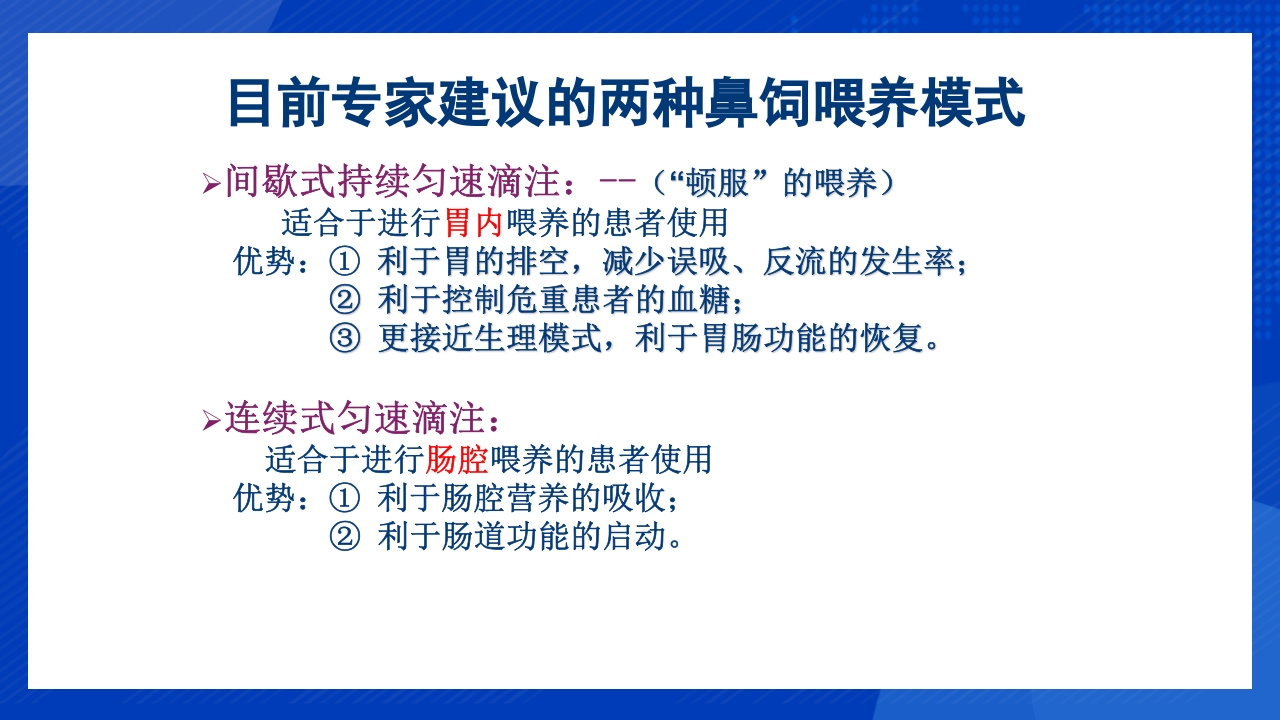 目前专家建议的两种鼻饲喂养模式

➢间歇式持续匀速滴注：--（“顿服”的喂养）
适合于进行胃内喂养的患者使用
优势：① 利于胃的排空，减少误吸、反流的发生率；
② 利于控制危重患者的血糖；
③ 更接近生理模式，利于胃肠功能的恢复。

➢连续式匀速滴注：
适合于进行肠腔喂养的患者使用
优势：① 利于肠腔营养的吸收；
② 利于肠道功能的启动。